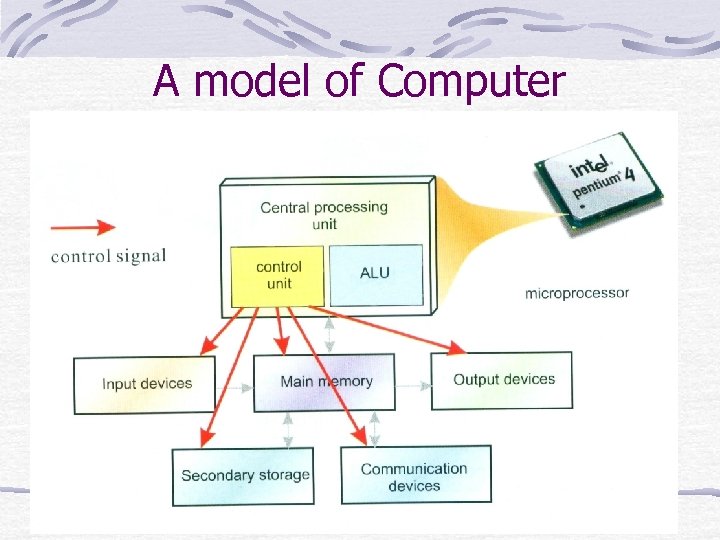 A model of Computer

control signal

Central processing unit

control unit

ALU

intel pentium 4

microprocessor

Input devices

Main memory

Output devices

Secondary storage

Communication devices